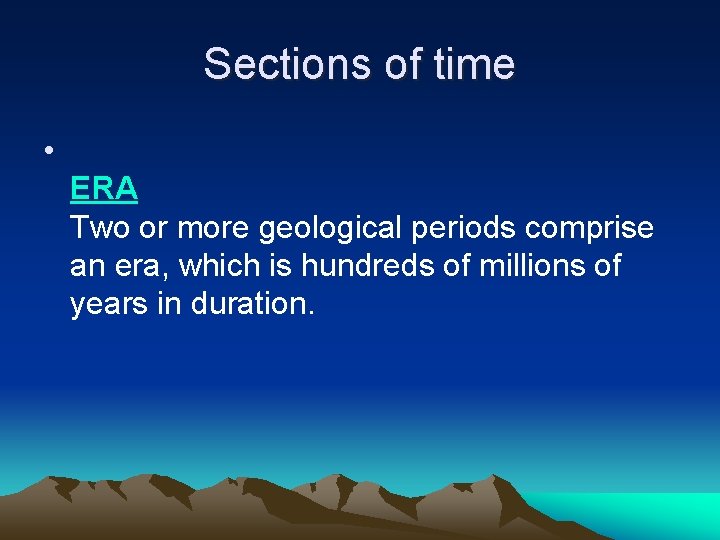 Sections of time

•

ERA
Two or more geological periods comprise an era, which is hundreds of millions of years in duration.